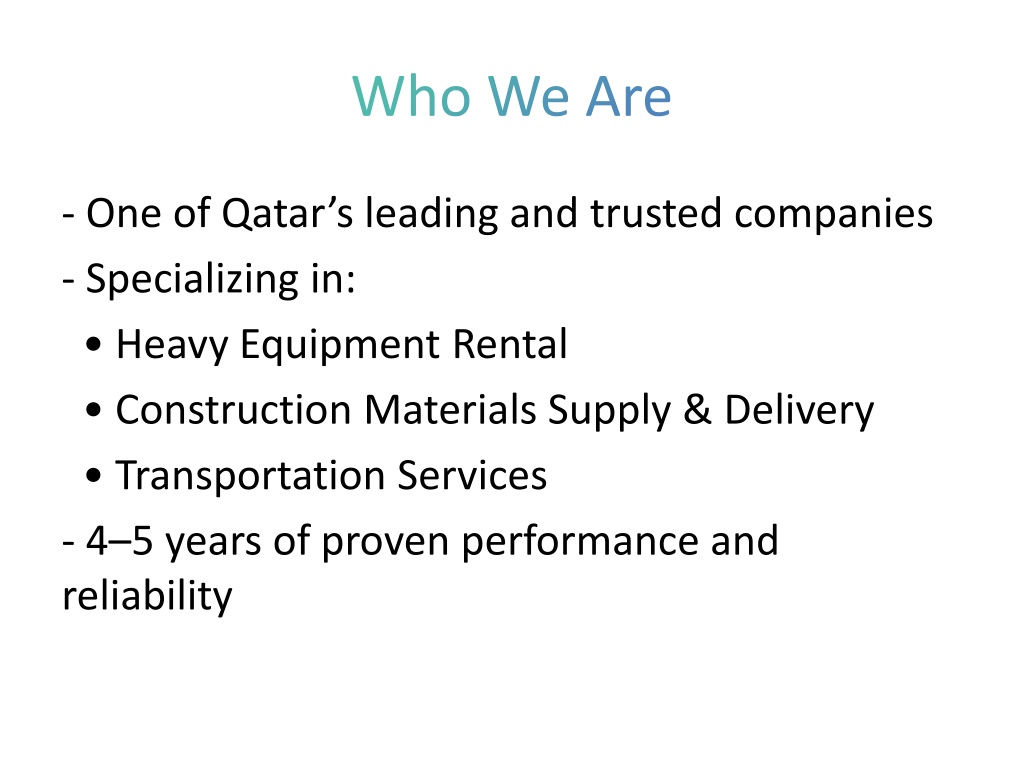 Who We Are

- One of Qatar’s leading and trusted companies
- Specializing in:
• Heavy Equipment Rental
• Construction Materials Supply & Delivery
• Transportation Services
- 4–5 years of proven performance and reliability